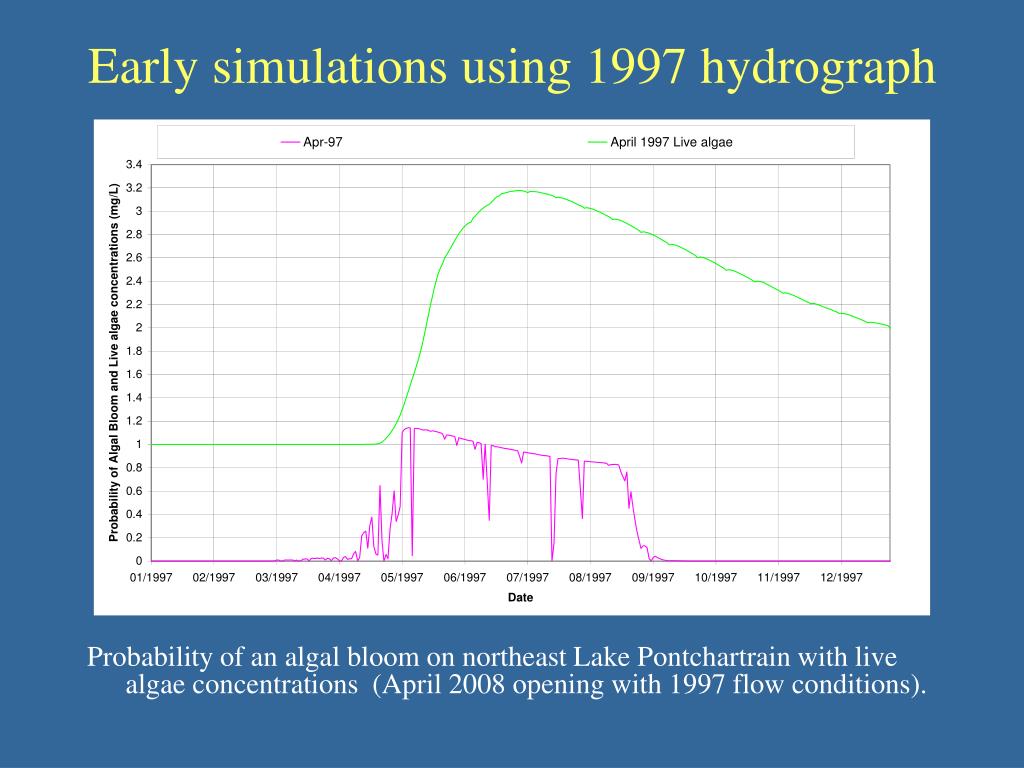 Early simulations using 1997 hydrograph

Apr-97

April 1997 Live algae

Probability of Algal Bloom and Live algae concentrations (mg/L)

3.4
3.2
3
2.8
2.6
2.4
2.2
2
1.8
1.6
1.4
1.2
1
0.8
0.6
0.4
0.2
0

01/1997 02/1997 03/1997 04/1997 05/1997 06/1997 07/1997 08/1997 09/1997 10/1997 11/1997 12/1997

Date

Probability of an algal bloom on northeast Lake Pontchartrain with live algae concentrations (April 2008 opening with 1997 flow conditions).